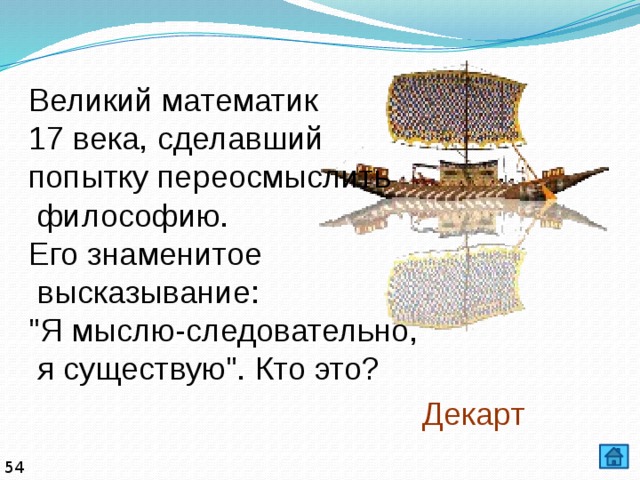 Великий математик 17 века, сделавший попытку переосмыслить философию.
Его знаменитое высказывание:
"Я мыслю-следовательно, я существую". Кто это?

Декарт

54